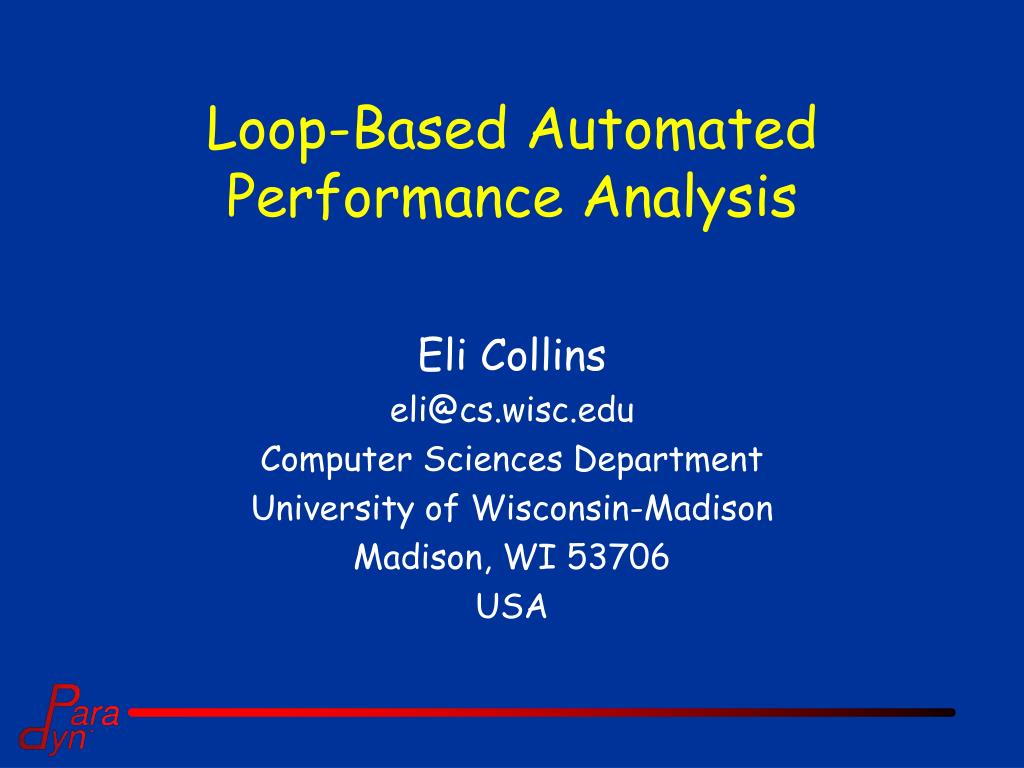 Loop-Based Automated Performance Analysis

Eli Collins
eli@cs.wisc.edu
Computer Sciences Department
University of Wisconsin-Madison
Madison, WI 53706
USA

Para
dyn